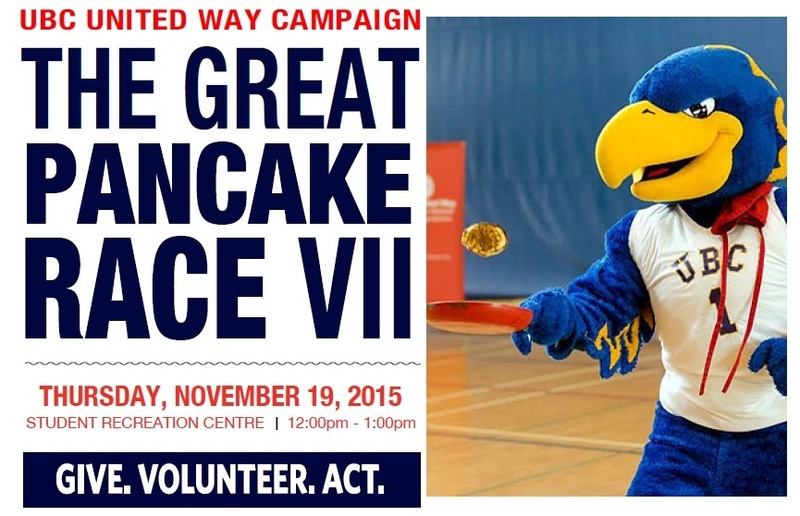 UBC UNITED WAY CAMPAIGN

THE GREAT PANCAKE RACE VII

THURSDAY, NOVEMBER 19, 2015

STUDENT RECREATION CENTRE | 12:00pm - 1:00pm

GIVE. VOLUNTEER. ACT.

UBC 1